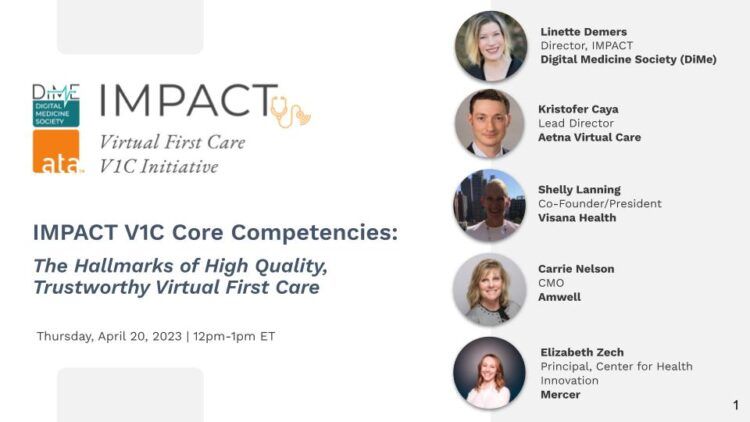 DiME
DIGITAL MEDICINE SOCIETY

ata

IMPACT

Virtual First Care
V1C Initiative

IMPACT V1C Core Competencies:

The Hallmarks of High Quality, Trustworthy Virtual First Care

Thursday, April 20, 2023 | 12pm-1pm ET

Linette Demers
Director, IMPACT
Digital Medicine Society (DiMe)

Kristofer Caya
Lead Director
Aetna Virtual Care

Shelly Lanning
Co-Founder/President
Visana Health

Carrie Nelson
CMO
Amwell

Elizabeth Zech
Principal, Center for Health Innovation
Mercer

1